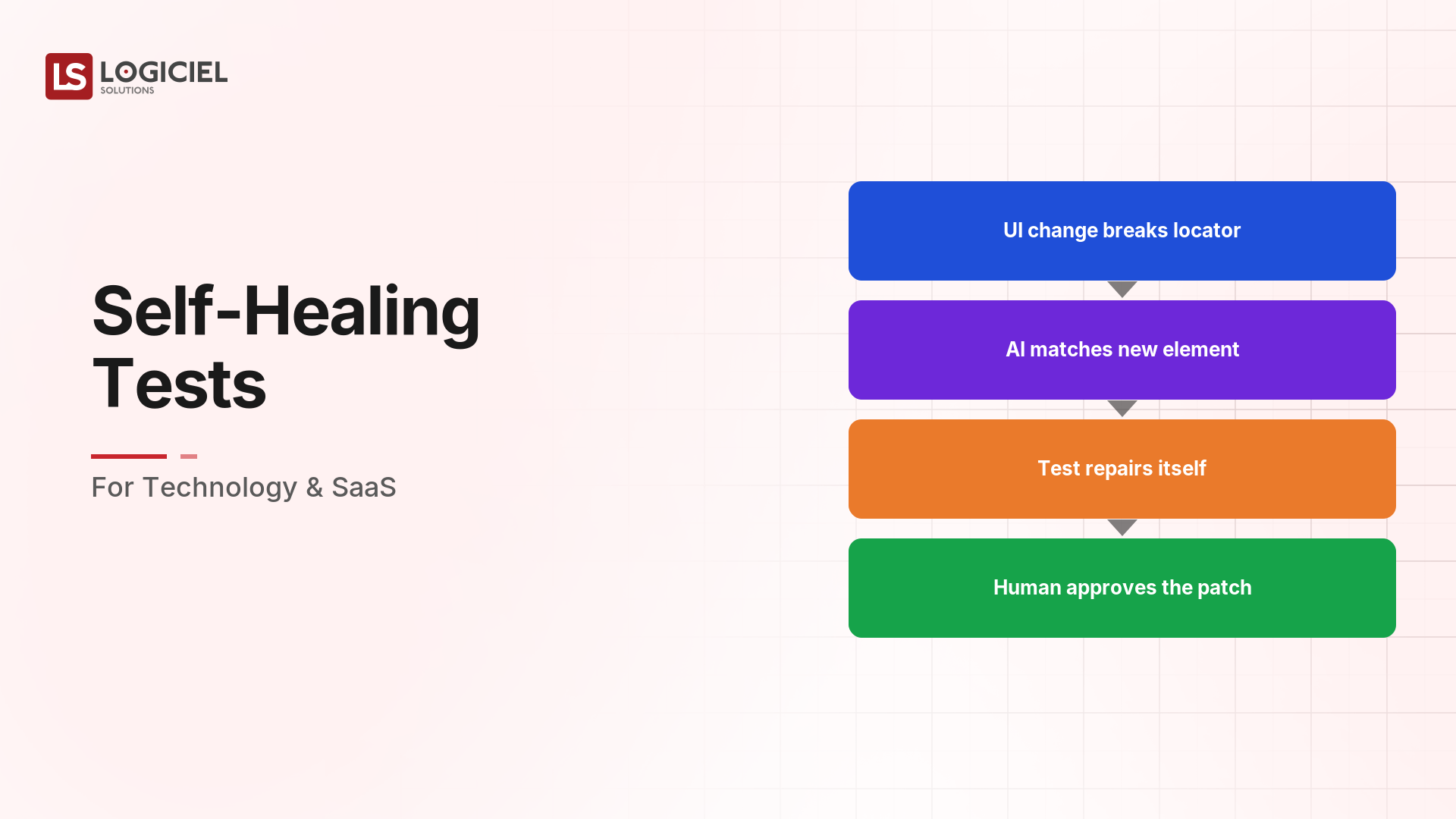 LS LOGICIEL SOLUTIONS

Self-Healing Tests

For Technology & SaaS

UI change breaks locator

AI matches new element

Test repairs itself

Human approves the patch